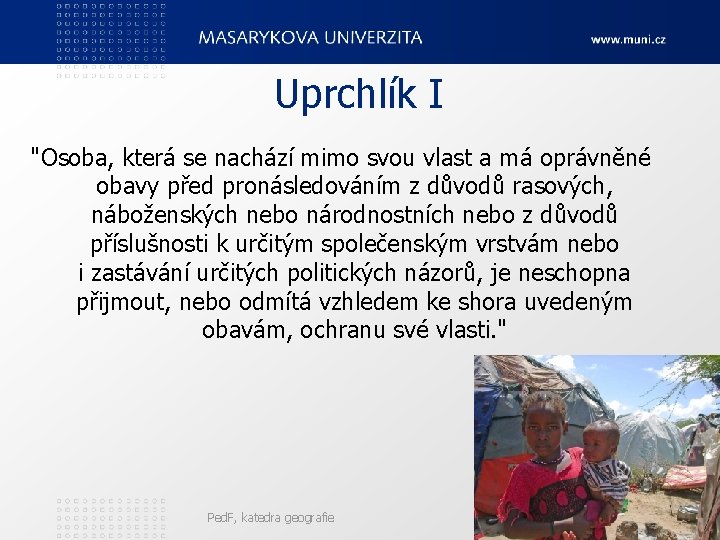 MASARYKOVA UNIVERZITA www.muni.cz

Uprchlík I

"Osoba, která se nachází mimo svou vlast a má oprávněné obavy před pronásledováním z důvodů rasových, náboženských nebo národnostních nebo z důvodů příslušnosti k určitým společenským vrstvám nebo i zastávání určitých politických názorů, je neschopna přijmout, nebo odmítá vzhledem ke shora uvedeným obavám, ochranu své vlasti."

PedF, katedra geografie